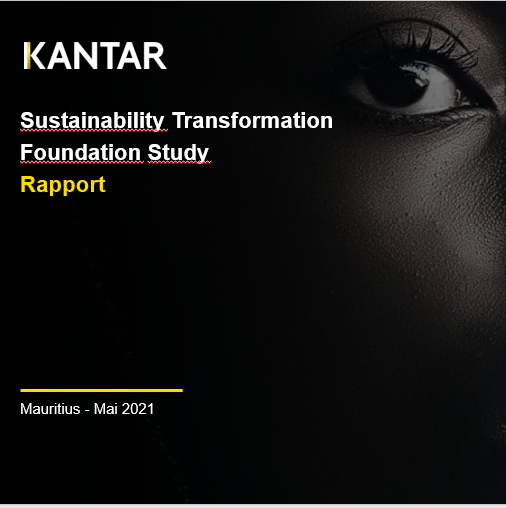 KANTAR

Sustainability Transformation Foundation Study
Rapport

Mauritius - Mai 2021